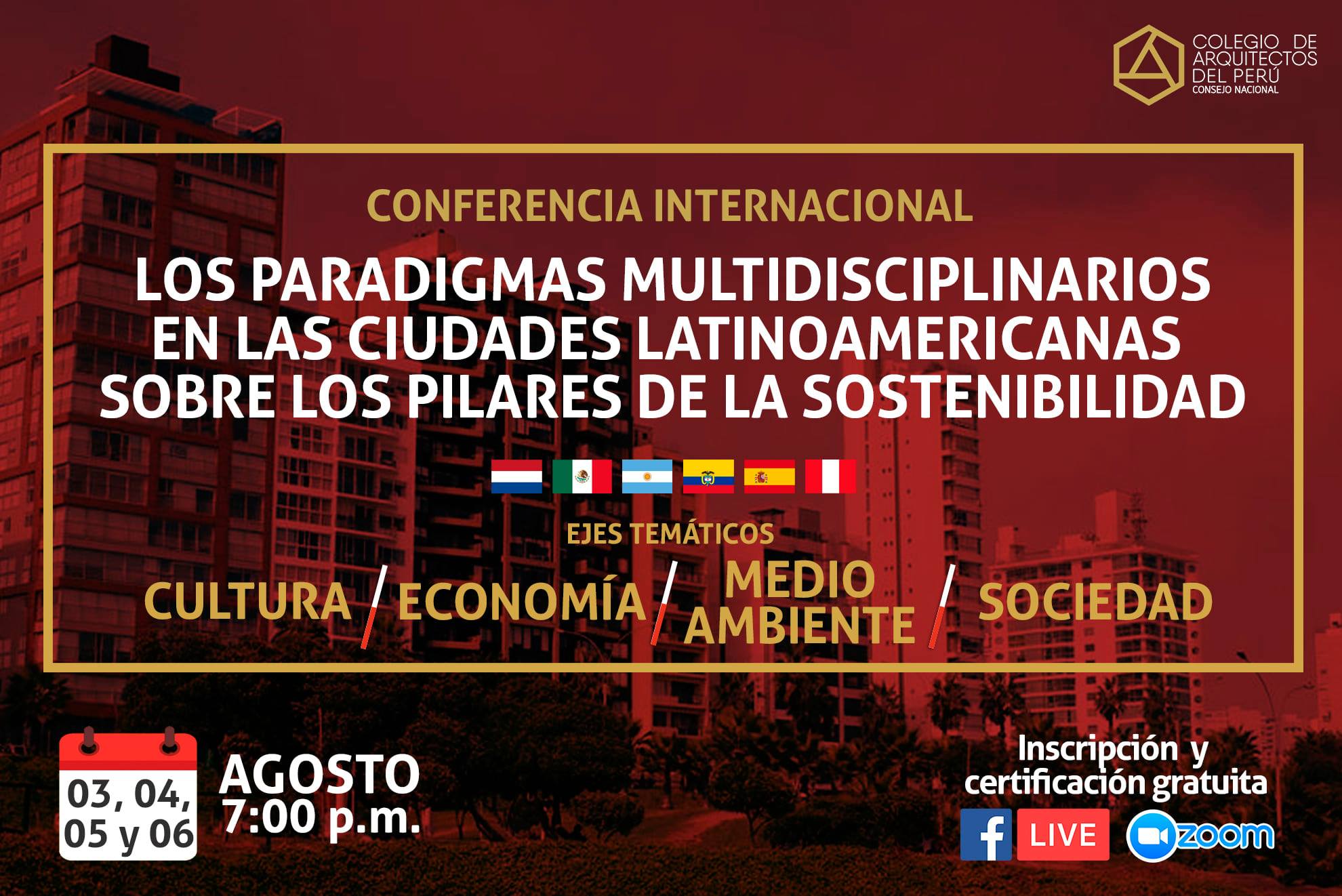 COLEGIO DE ARQUITECTOS DEL PERÚ
CONSEJO NACIONAL

CONFERENCIA INTERNACIONAL

LOS PARADIGMAS MULTIDISCIPLINARIOS EN LAS CIUDADES LATINOAMERICANAS SOBRE LOS PILARES DE LA SOSTENIBILIDAD

EJES TEMÁTICOS

CULTURA / ECONOMÍA / MEDIO AMBIENTE / SOCIEDAD

03, 04, 05 y 06

AGOSTO
7:00 p.m.

Inscripción y certificación gratuita

f LIVE zoom